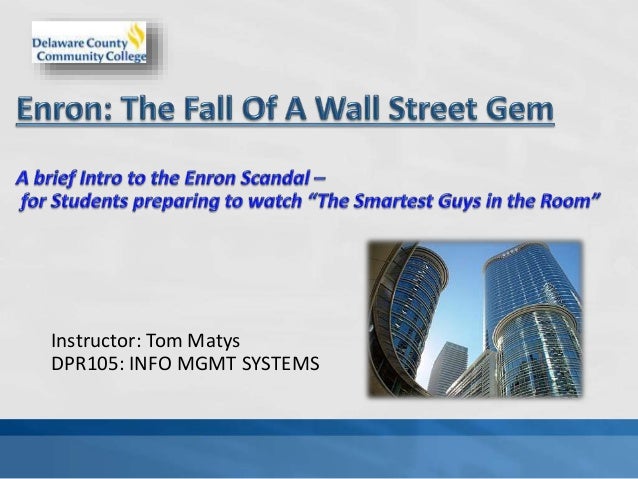 Delaware County Community College

Enron: The Fall Of A Wall Street Gem

A brief Intro to the Enron Scandal – for Students preparing to watch "The Smartest Guys in the Room"

Instructor: Tom Matys
DPR105: INFO MGMT SYSTEMS